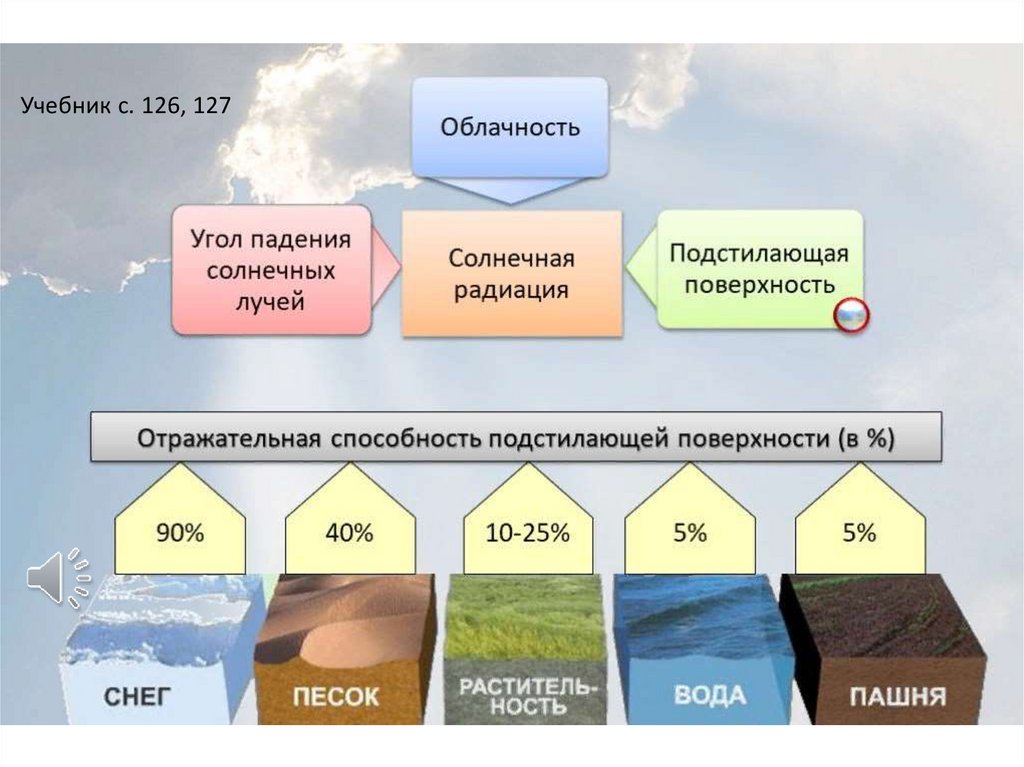 Учебник с. 126, 127

Облачность

Угол падения солнечных лучей

Солнечная радиация

Подстилающая поверхность

Отражательная способность подстилающей поверхности (в %)

90%

40%

10-25%

5%

5%

СНЕГ

ПЕСОК

РАСТИТЕЛЬНОСТЬ

ВОДА

ПАШНЯ